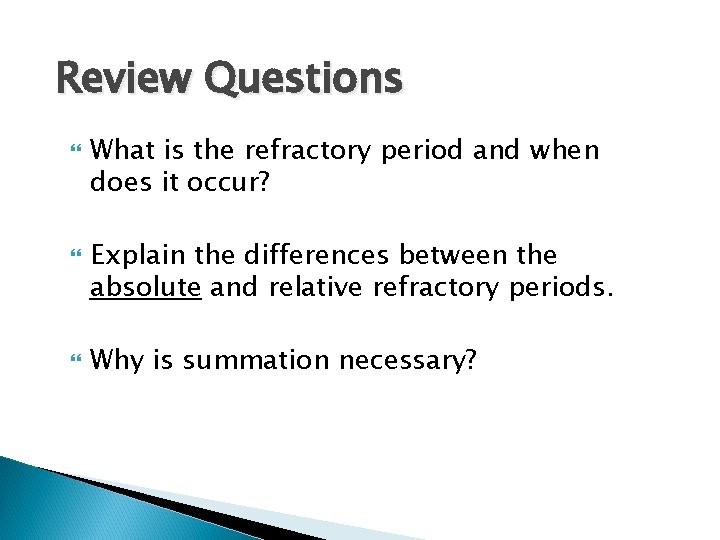 Review Questions

What is the refractory period and when does it occur?

Explain the differences between the absolute and relative refractory periods.

Why is summation necessary?